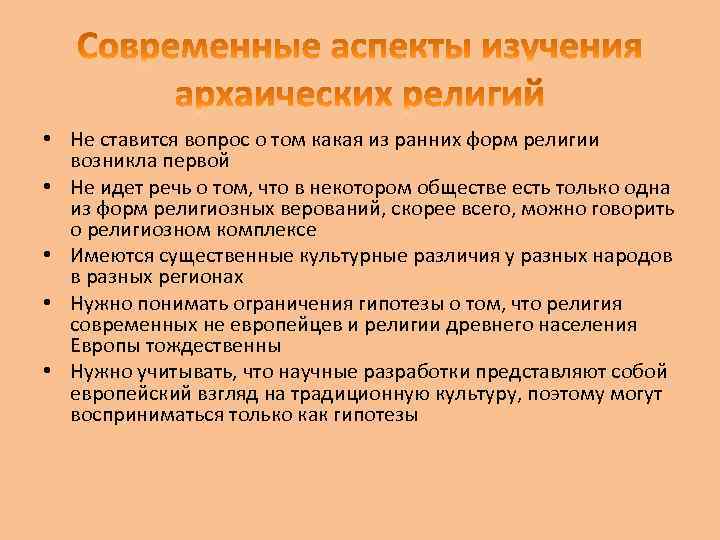 Современные аспекты изучения архаических религий

• Не ставится вопрос о том какая из ранних форм религии возникла первой
• Не идет речь о том, что в некотором обществе есть только одна из форм религиозных верований, скорее всего, можно говорить о религиозном комплексе
• Имеются существенные культурные различия у разных народов в разных регионах
• Нужно понимать ограничения гипотезы о том, что религия современных не европейцев и религии древнего населения Европы тождественны
• Нужно учитывать, что научные разработки представляют собой европейский взгляд на традиционную культуру, поэтому могут восприниматься только как гипотезы